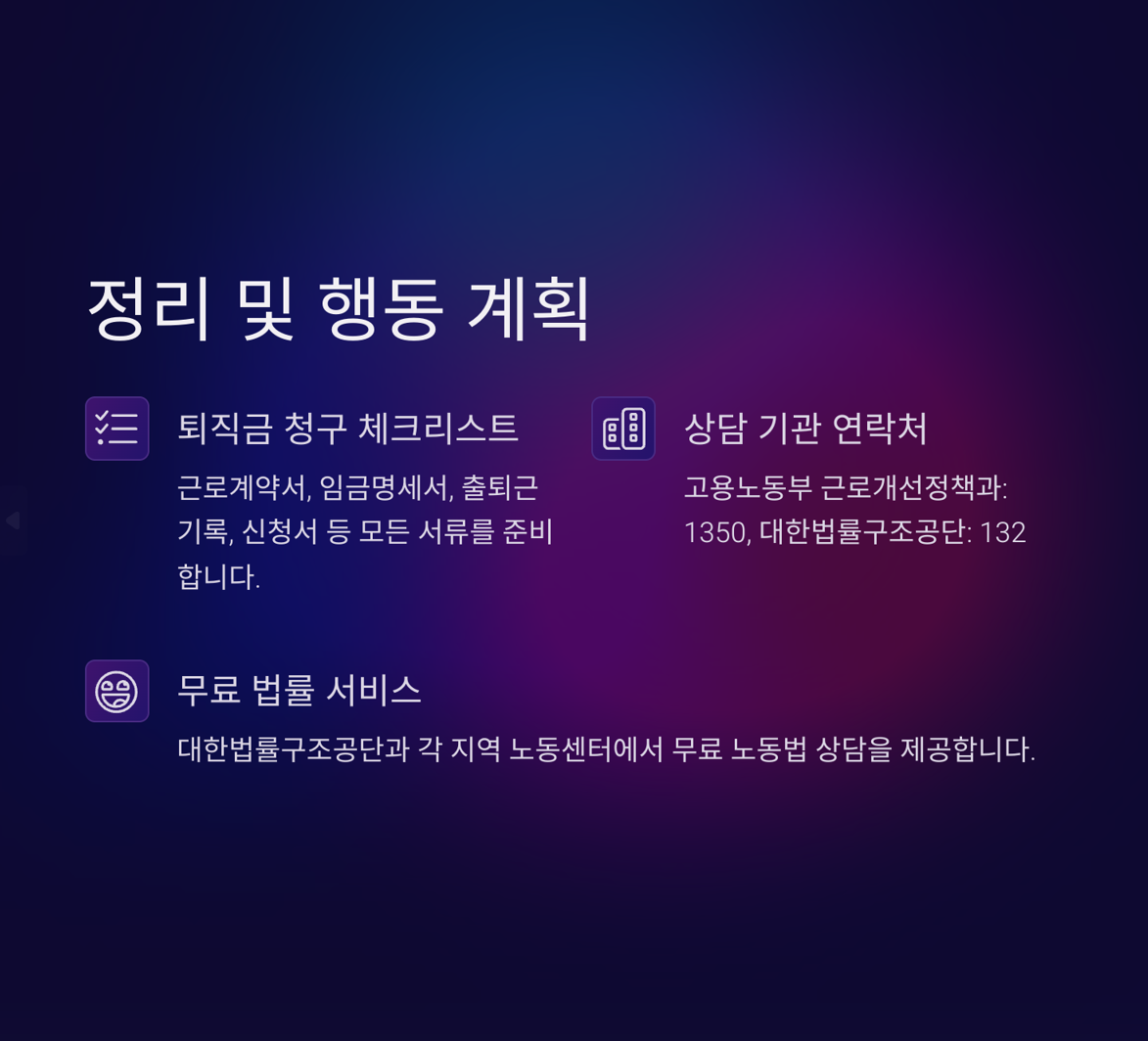 정리 및 행동 계획

퇴직금 청구 체크리스트

근로계약서, 임금명세서, 출퇴근 기록, 신청서 등 모든 서류를 준비합니다.

상담 기관 연락처

고용노동부 근로개선정책과: 1350, 대한법률구조공단: 132

무료 법률 서비스

대한법률구조공단과 각 지역 노동센터에서 무료 노동법 상담을 제공합니다.